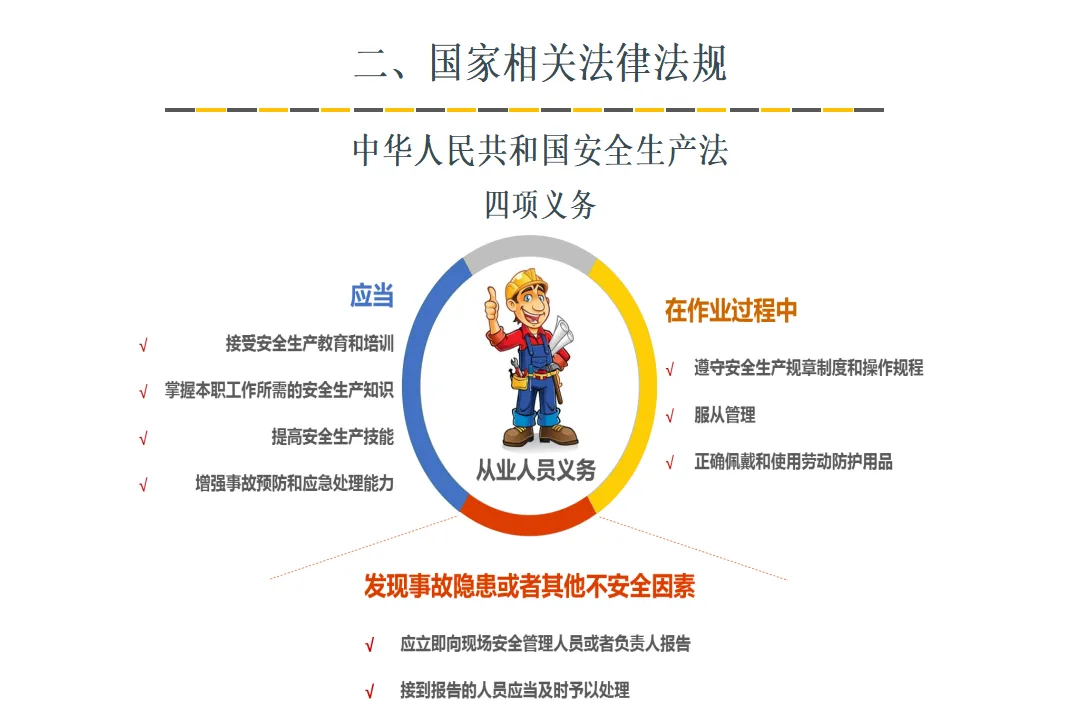 二、国家相关法律法规

中华人民共和国安全生产法

四项义务

应当

√ 接受安全生产教育和培训

√ 掌握本职工作所需的安全生产知识

√ 提高安全生产技能

√ 增强事故预防和应急处理能力

从业人员义务

在作业过程中

√ 遵守安全生产规章制度和操作规程

√ 服从管理

√ 正确佩戴和使用劳动防护用品

发现事故隐患或者其他不安全因素

√ 应立即向现场安全管理人员或者负责人报告

√ 接到报告的人员应当及时予以处理